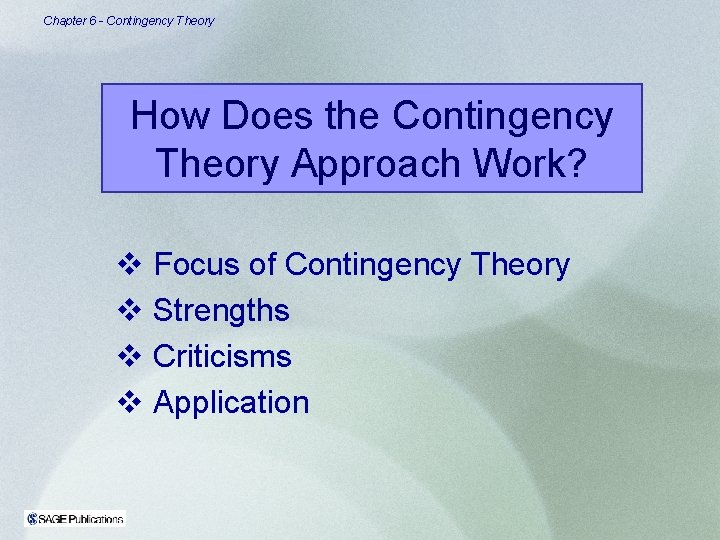 Chapter 6 - Contingency Theory

How Does the Contingency Theory Approach Work?

❖ Focus of Contingency Theory
❖ Strengths
❖ Criticisms
❖ Application

SAGE Publications